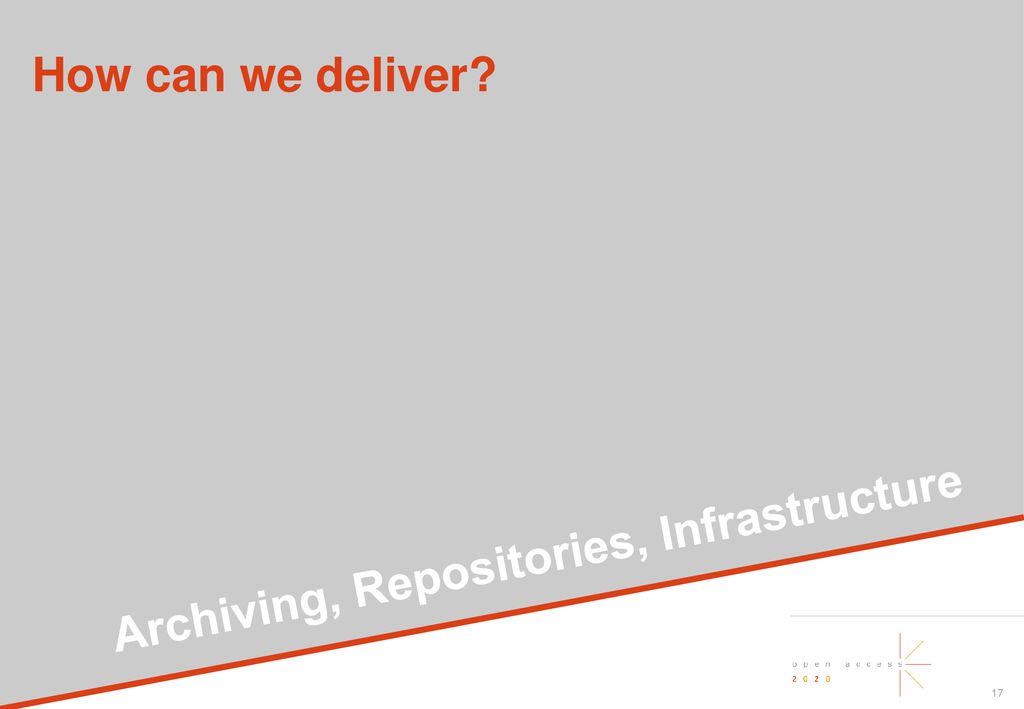 How can we deliver?

Archiving, Repositories, Infrastructure

open access
2020

17